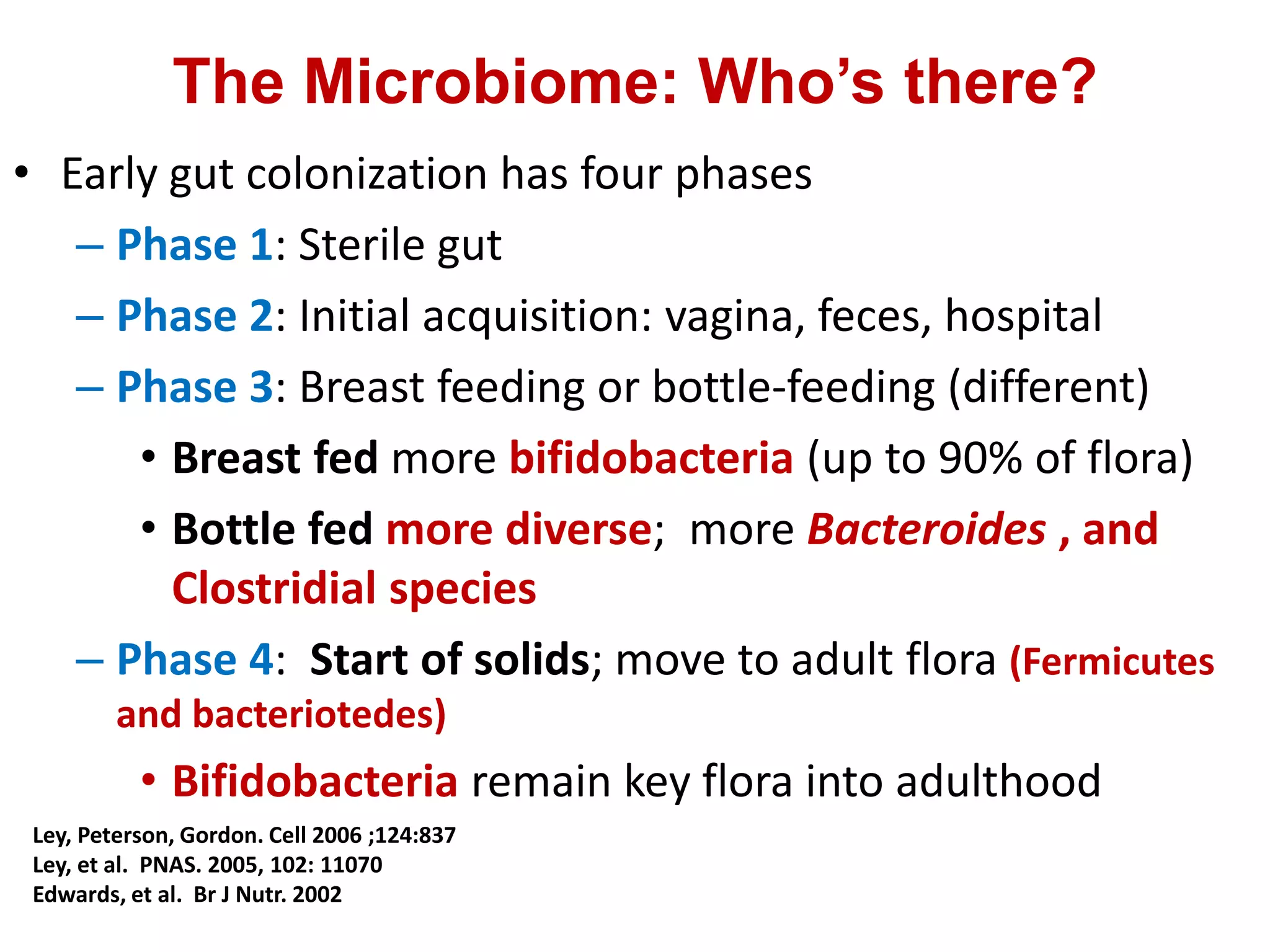 The Microbiome: Who's there?

• Early gut colonization has four phases

– Phase 1: Sterile gut

– Phase 2: Initial acquisition: vagina, feces, hospital

– Phase 3: Breast feeding or bottle-feeding (different)

• Breast fed more bifidobacteria (up to 90% of flora)

• Bottle fed more diverse; more Bacteroides , and Clostridial species

– Phase 4: Start of solids; move to adult flora (Fermicutes and bacteriotedes)

• Bifidobacteria remain key flora into adulthood

Ley, Peterson, Gordon. Cell 2006 ;124:837
Ley, et al. PNAS. 2005, 102: 11070
Edwards, et al. Br J Nutr. 2002